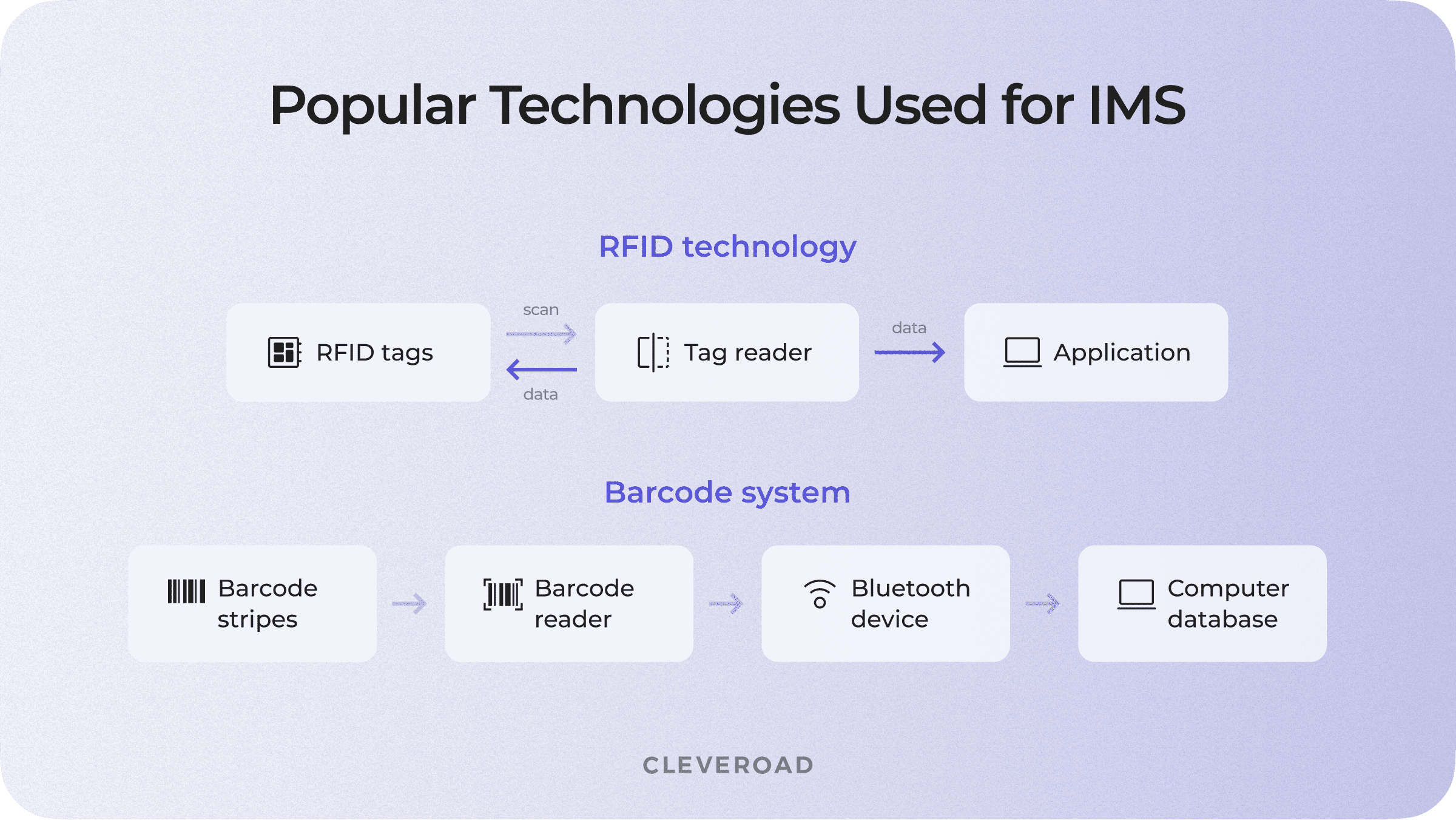 Popular Technologies Used for IMS

RFID technology

RFID tags

scan

data

Tag reader

data

Application

Barcode system

Barcode stripes

Barcode reader

Bluetooth device

Computer database

CLEVEROAD